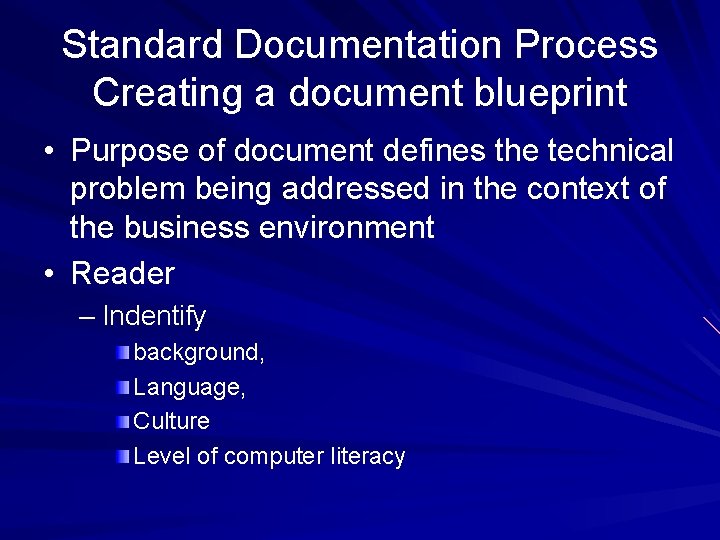 Standard Documentation Process
Creating a document blueprint

• Purpose of document defines the technical problem being addressed in the context of the business environment
• Reader
– Indentify
background,
Language,
Culture
Level of computer literacy